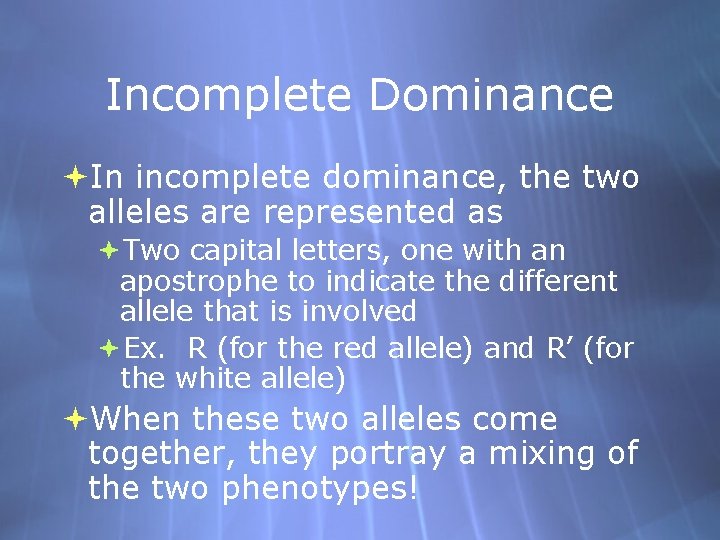 Incomplete Dominance

In incomplete dominance, the two alleles are represented as

Two capital letters, one with an apostrophe to indicate the different allele that is involved

Ex. R (for the red allele) and R’ (for the white allele)

When these two alleles come together, they portray a mixing of the two phenotypes!